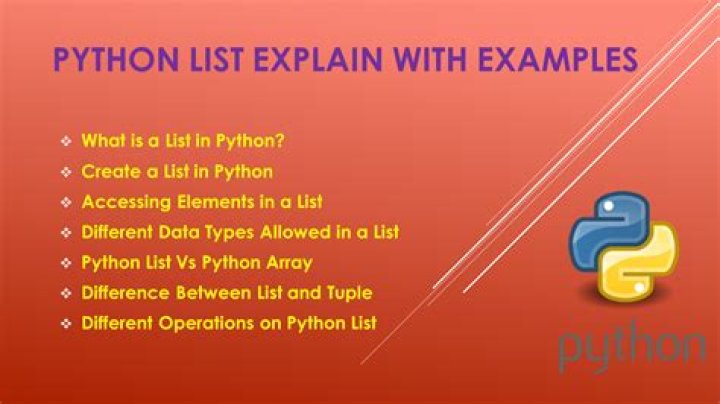 PYTHON LIST EXPLAIN WITH EXAMPLES

❖ What is a List in Python?
❖ Create a List in Python
❖ Accessing Elements in a List
❖ Different Data Types Allowed in a List
❖ Python List Vs Python Array
❖ Difference Between List and Tuple
❖ Different Operations on Python List

python